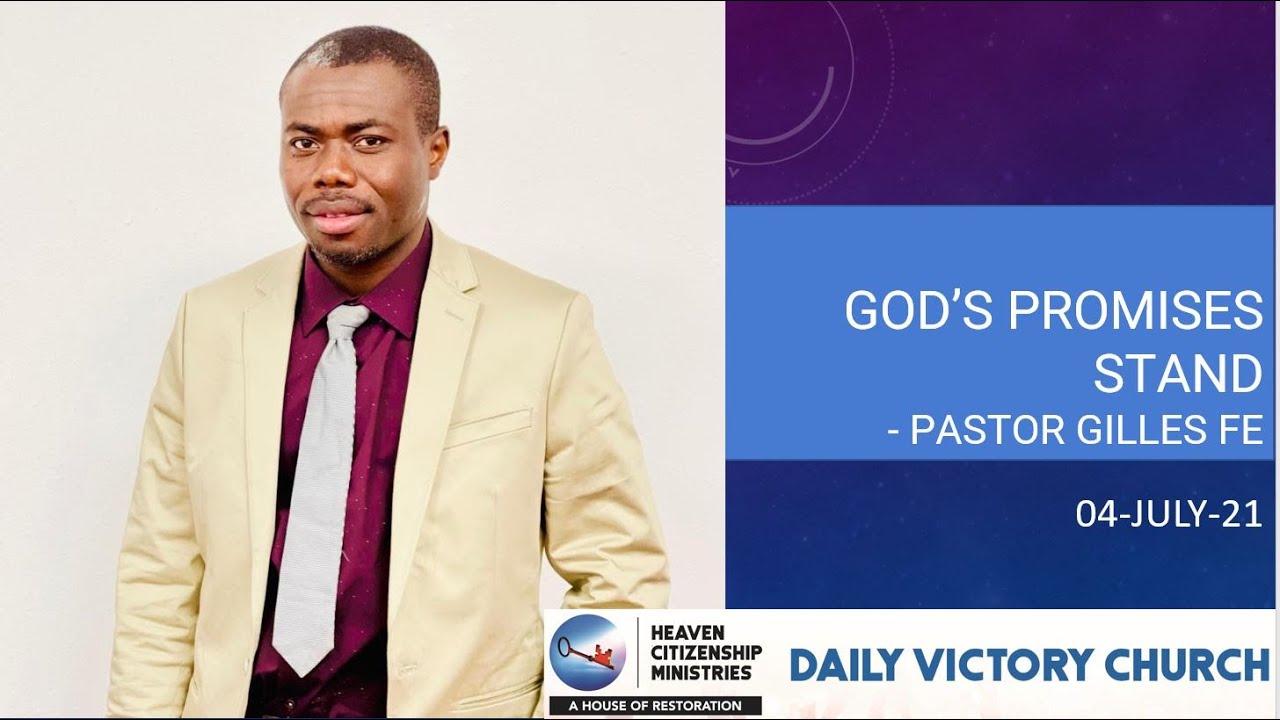 GOD'S PROMISES STAND
- PASTOR GILLES FE

04-JULY-21

HEAVEN CITIZENSHIP MINISTRIES
A HOUSE OF RESTORATION

DAILY VICTORY CHURCH